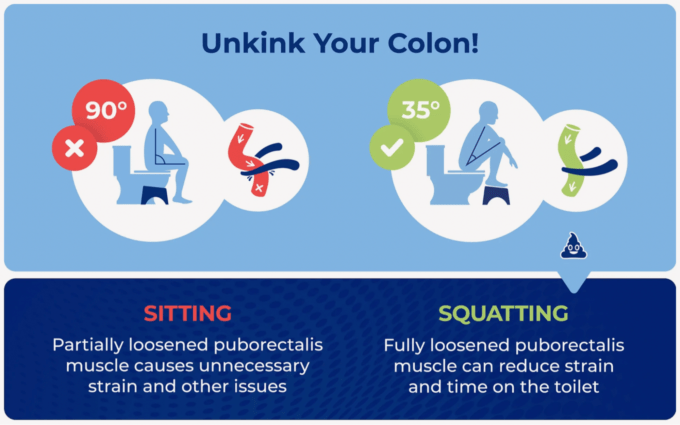 Unkink Your Colon!

90°

35°

SITTING

Partially loosened puborectalis muscle causes unnecessary strain and other issues

SQUATTING

Fully loosened puborectalis muscle can reduce strain and time on the toilet